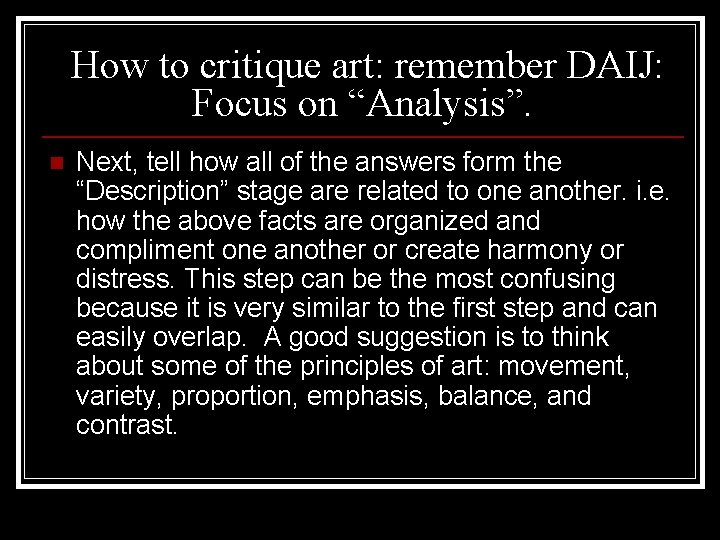 How to critique art: remember DAIJ: Focus on “Analysis”.

Next, tell how all of the answers form the “Description” stage are related to one another. i.e. how the above facts are organized and compliment one another or create harmony or distress. This step can be the most confusing because it is very similar to the first step and can easily overlap. A good suggestion is to think about some of the principles of art: movement, variety, proportion, emphasis, balance, and contrast.